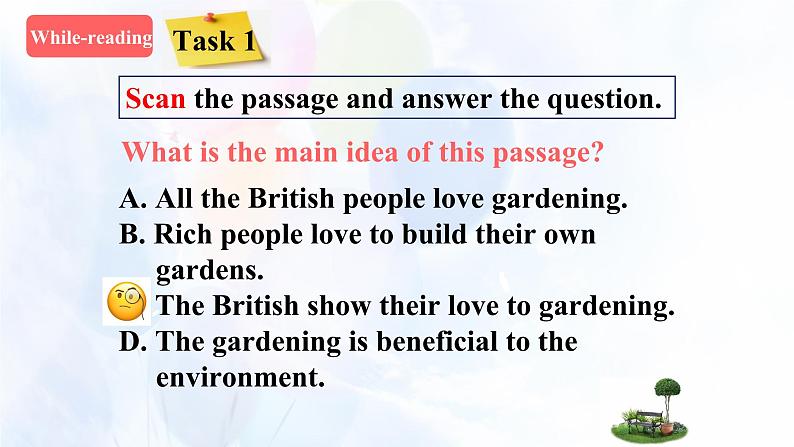 While-reading

Task 1

Scan the passage and answer the question.

What is the main idea of this passage?

A. All the British people love gardening.

B. Rich people love to build their own gardens.

The British show their love to gardening.

D. The gardening is beneficial to the environment.